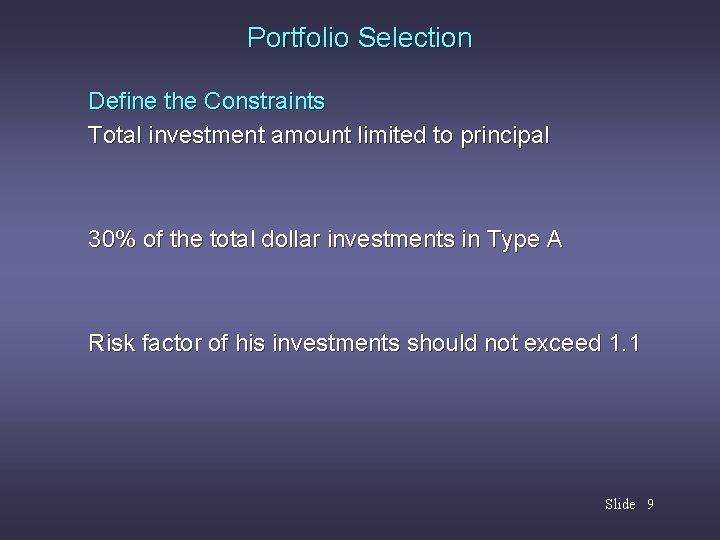 Portfolio Selection

Define the Constraints

Total investment amount limited to principal

30% of the total dollar investments in Type A

Risk factor of his investments should not exceed 1.1

Slide 9